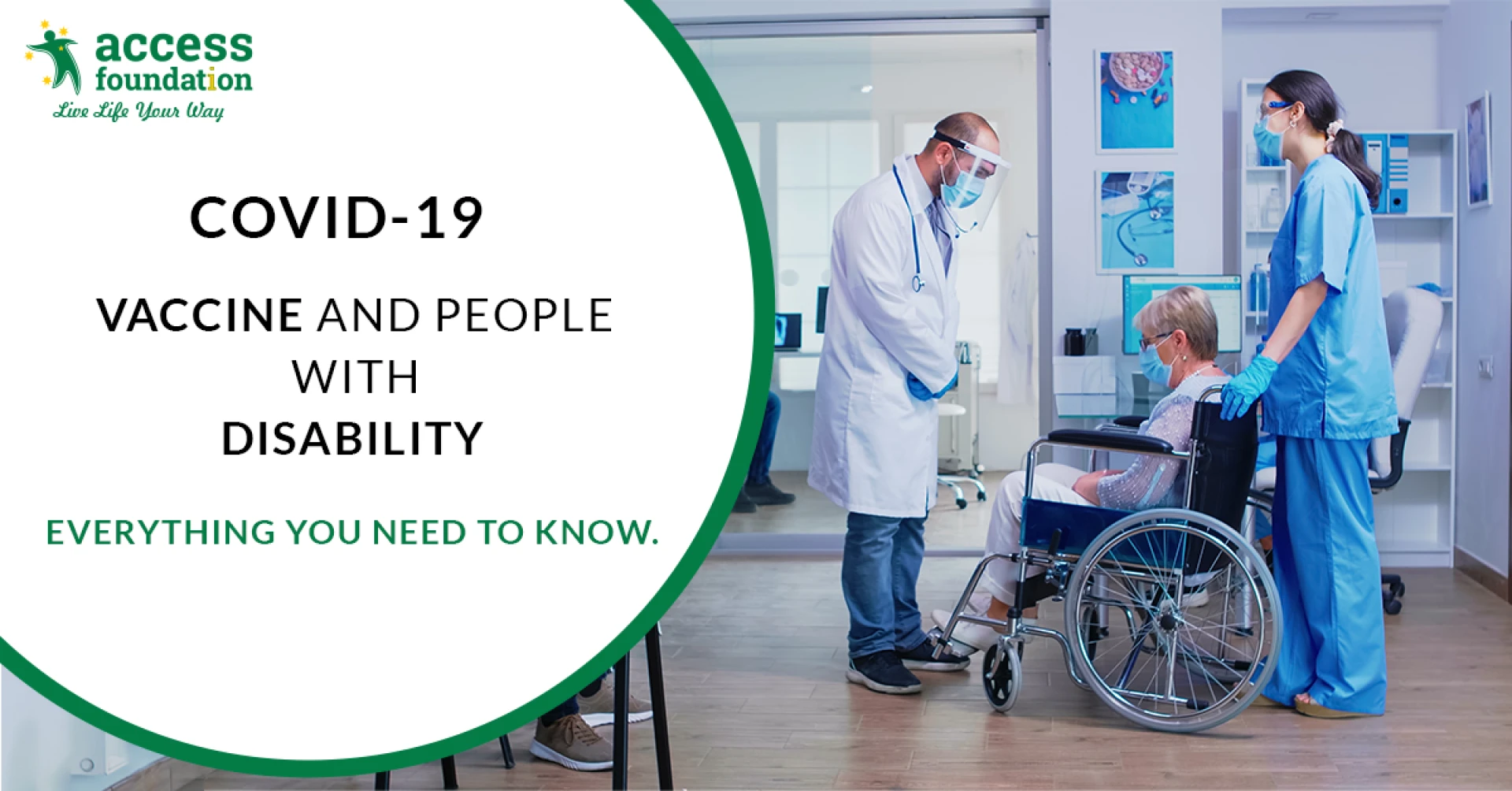 access foundation
Live Life Your Way

COVID-19

VACCINE AND PEOPLE WITH DISABILITY

EVERYTHING YOU NEED TO KNOW.